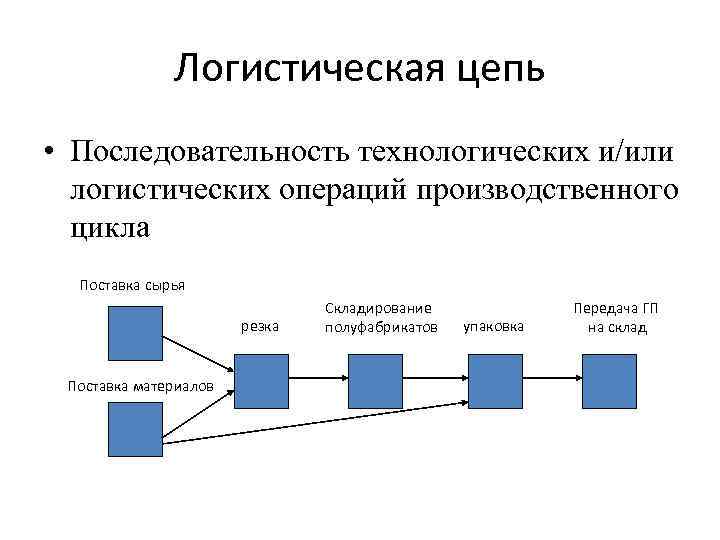 Логистическая цепь

• Последовательность технологических и/или логистических операций производственного цикла

Поставка сырья

Поставка материалов

резка

Складирование полуфабрикатов

упаковка

Передача ГП на склад